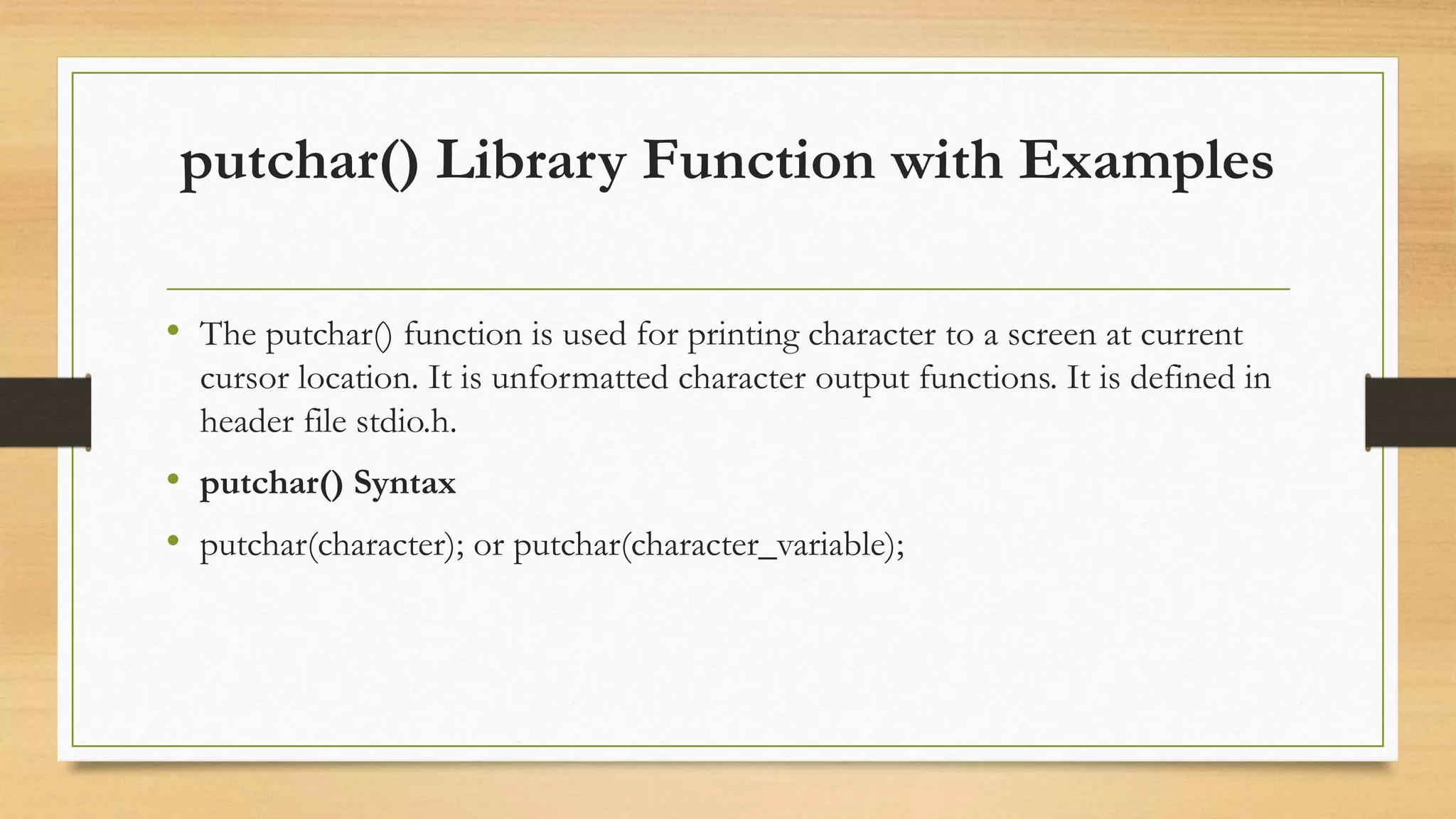 putchar() Library Function with Examples

• The putchar() function is used for printing character to a screen at current cursor location. It is unformatted character output functions. It is defined in header file stdio.h.

• putchar() Syntax

• putchar(character); or putchar(character_variable);